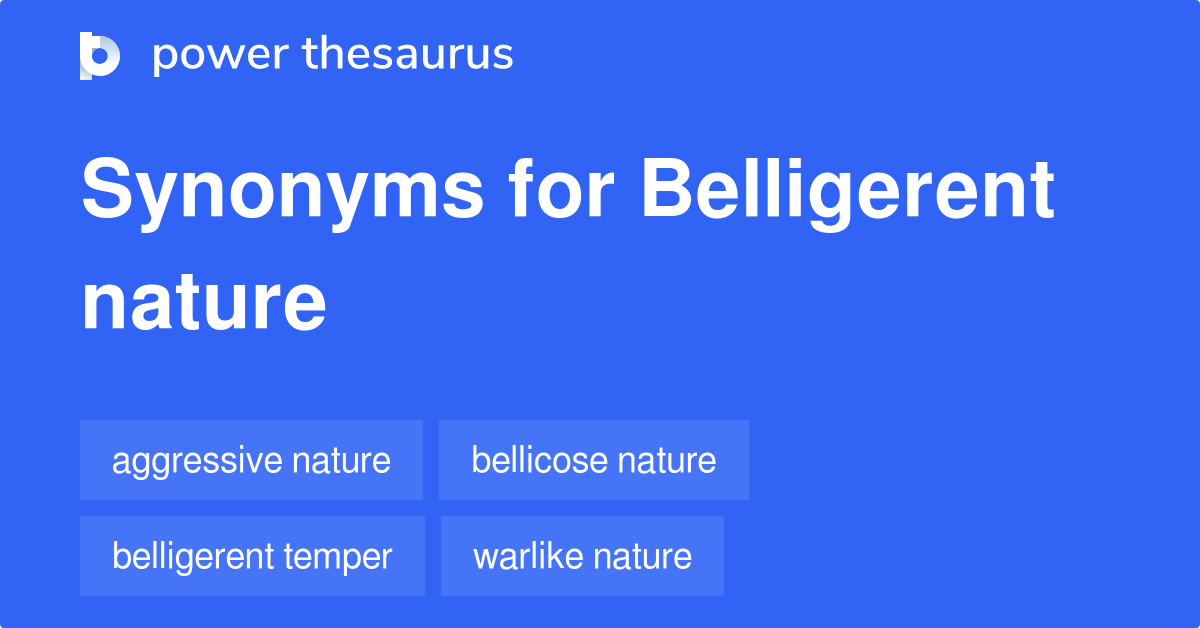 power thesaurus

Synonyms for Belligerent nature

aggressive nature
bellicose nature
belligerent temper
warlike nature